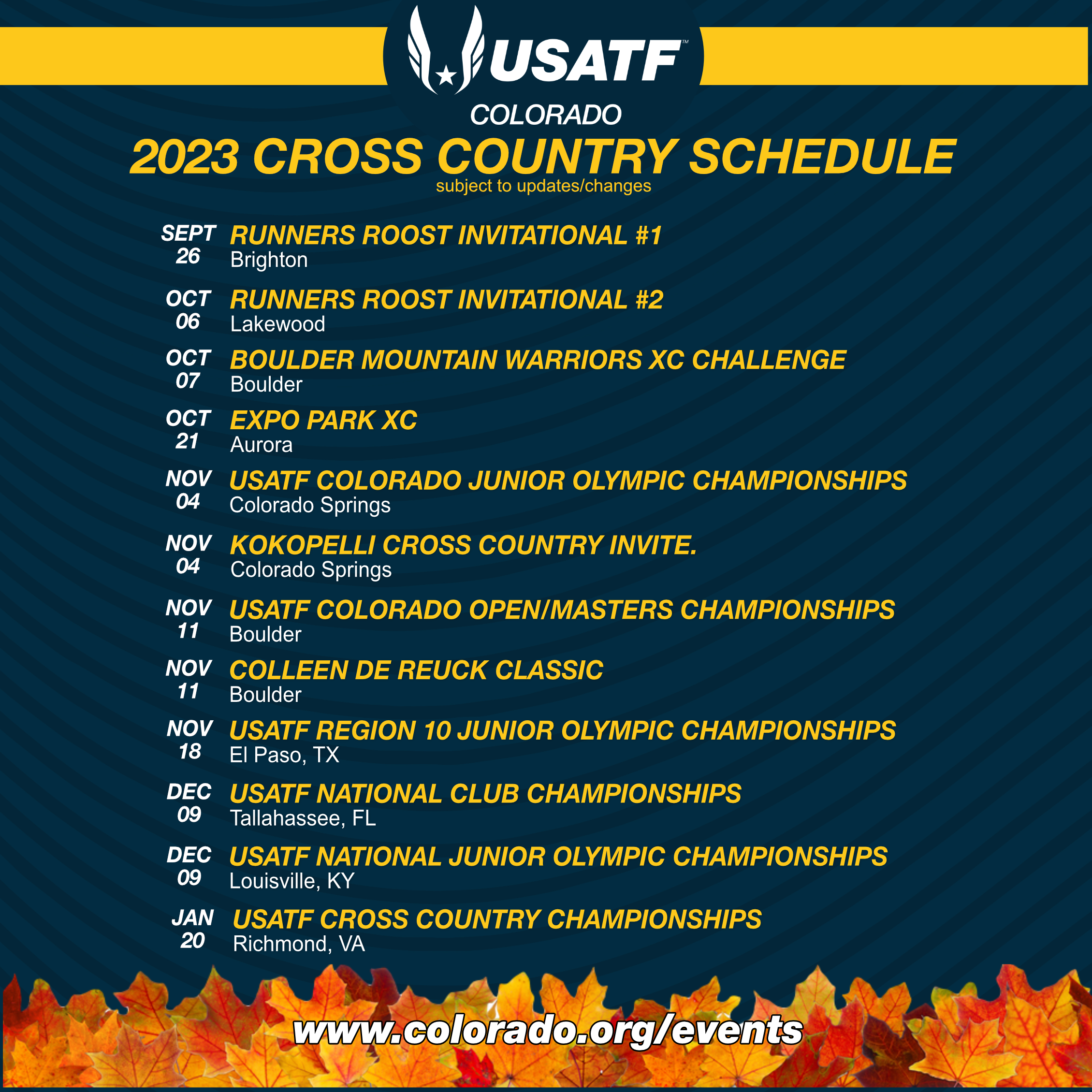 USATF™
COLORADO
2023 CROSS COUNTRY SCHEDULE
subject to updates/changes

SEPT 26 RUNNERS ROOST INVITATIONAL #1
Brighton

OCT 06 RUNNERS ROOST INVITATIONAL #2
Lakewood

OCT 07 BOULDER MOUNTAIN WARRIORS XC CHALLENGE
Boulder

OCT 21 EXPO PARK XC
Aurora

NOV 04 USATF COLORADO JUNIOR OLYMPIC CHAMPIONSHIPS
Colorado Springs

NOV 04 KOKOPELLI CROSS COUNTRY INVITE.
Colorado Springs

NOV 11 USATF COLORADO OPEN/MASTERS CHAMPIONSHIPS
Boulder

NOV 11 COLLEEN DE REUCK CLASSIC
Boulder

NOV 18 USATF REGION 10 JUNIOR OLYMPIC CHAMPIONSHIPS
El Paso, TX

DEC 09 USATF NATIONAL CLUB CHAMPIONSHIPS
Tallahassee, FL

DEC 09 USATF NATIONAL JUNIOR OLYMPIC CHAMPIONSHIPS
Louisville, KY

JAN 20 USATF CROSS COUNTRY CHAMPIONSHIPS
Richmond, VA

www.colorado.org/events